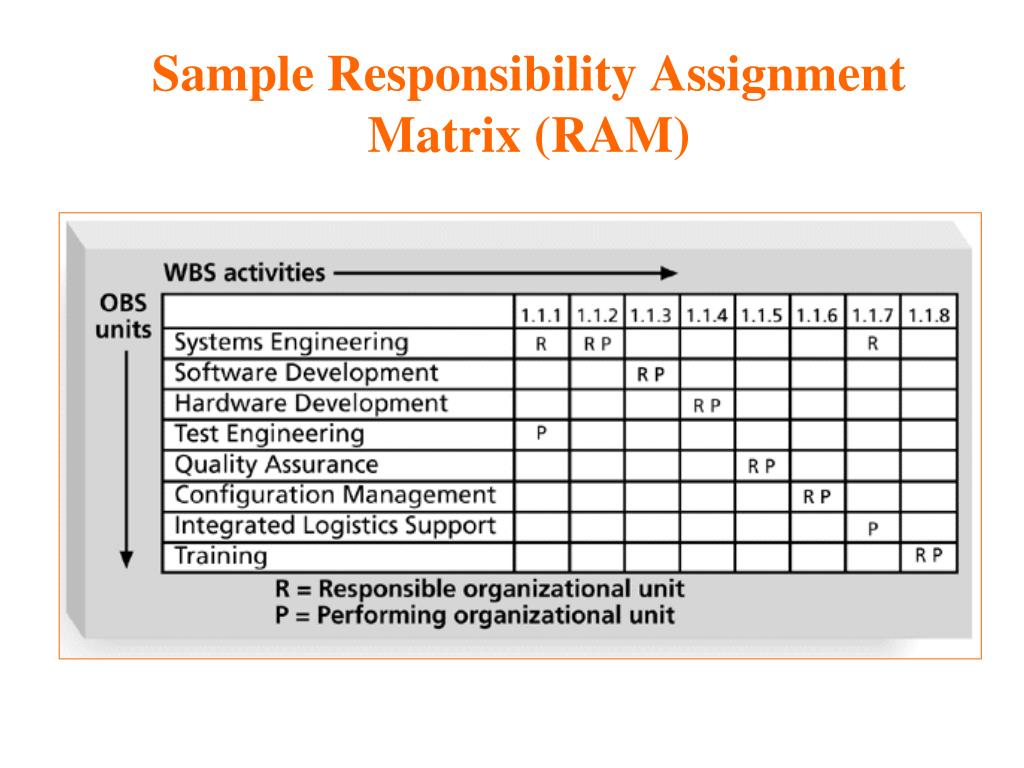 Sample Responsibility Assignment Matrix (RAM)

WBS activities

OBS units

| | 1.1.1 | 1.1.2 | 1.1.3 | 1.1.4 | 1.1.5 | 1.1.6 | 1.1.7 | 1.1.8 |
|---|---|---|---|---|---|---|---|---|
| Systems Engineering | R | R P | | | | | R | |
| Software Development | | | R P | | | | | |
| Hardware Development | | | | R P | | | | |
| Test Engineering | P | | | | | | | |
| Quality Assurance | | | | | R P | | | |
| Configuration Management | | | | | | R P | | |
| Integrated Logistics Support | | | | | | | P | |
| Training | | | | | | | | R P |

R = Responsible organizational unit
P = Performing organizational unit